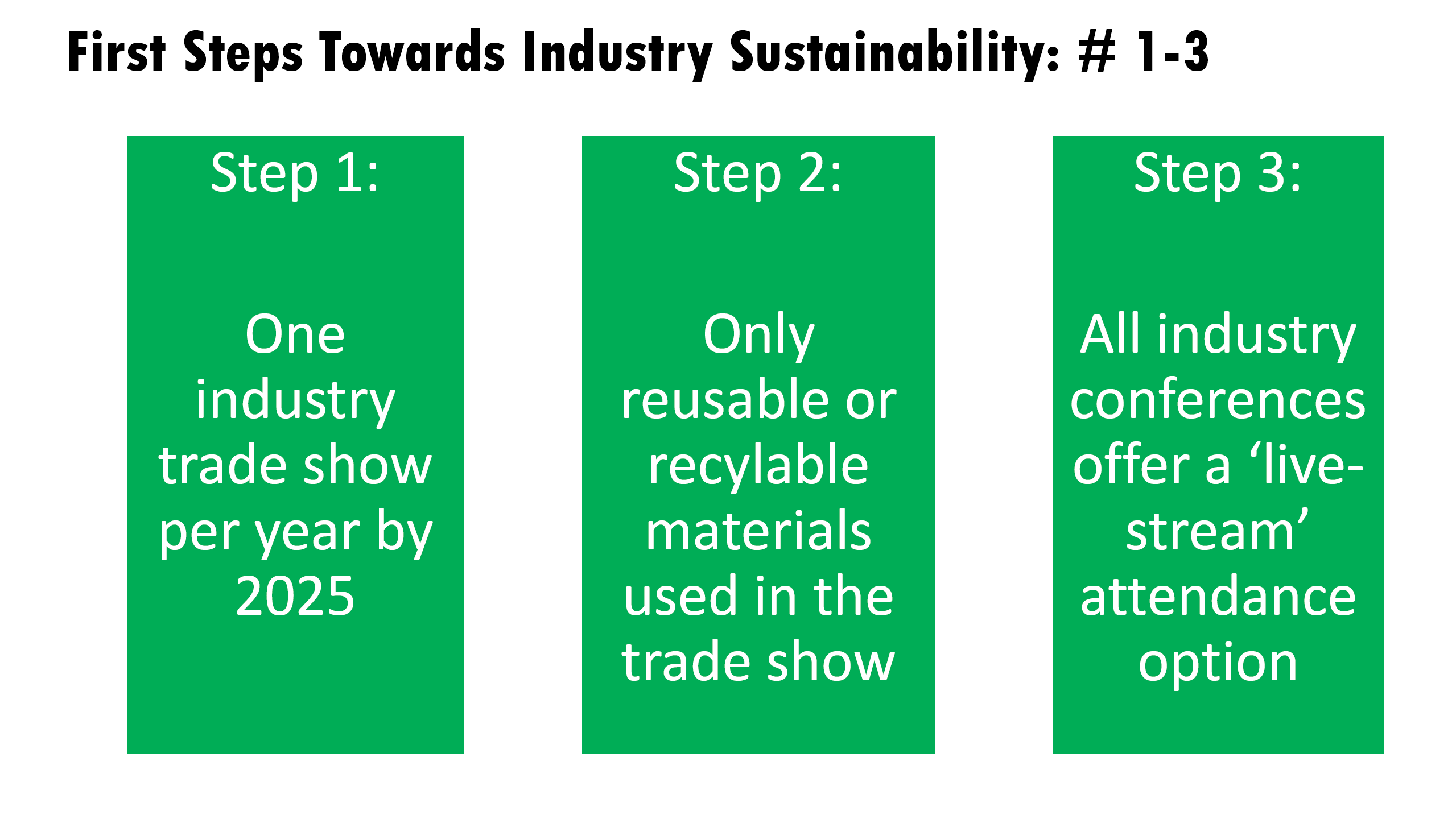 First Steps Towards Industry Sustainability: # 1-3

Step 1:

One industry trade show per year by 2025

Step 2:

Only reusable or recylable materials used in the trade show

Step 3:

All industry conferences offer a ‘live-stream’ attendance option